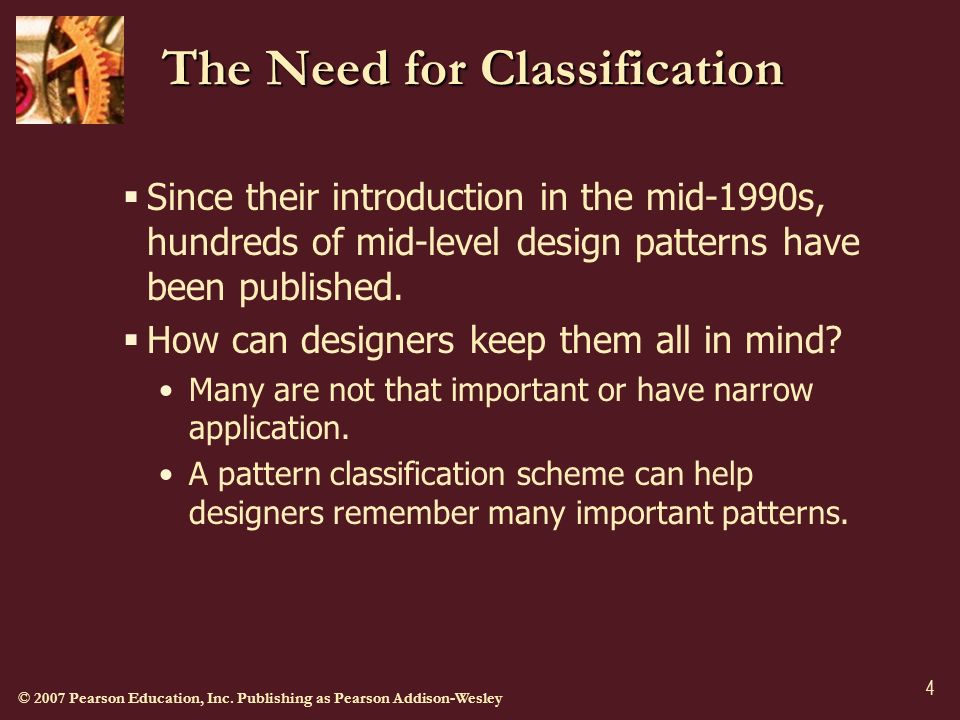 The Need for Classification

▪ Since their introduction in the mid-1990s, hundreds of mid-level design patterns have been published.

▪ How can designers keep them all in mind?

• Many are not that important or have narrow application.

• A pattern classification scheme can help designers remember many important patterns.

© 2007 Pearson Education, Inc. Publishing as Pearson Addison-Wesley

4